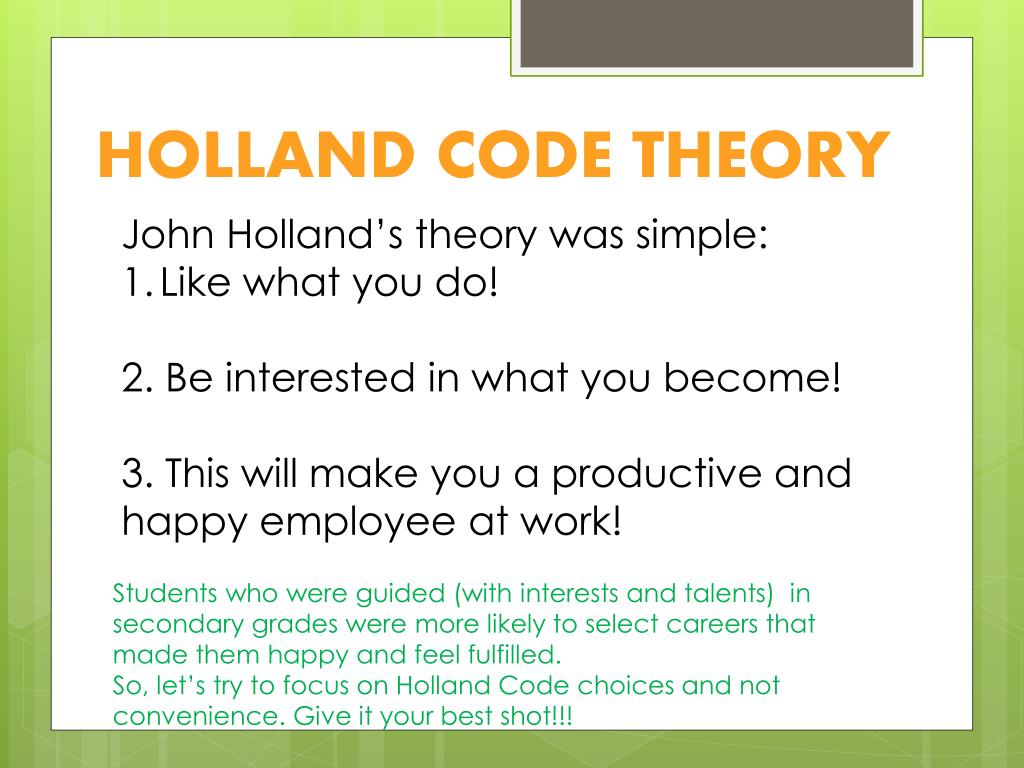 HOLLAND CODE THEORY

John Holland’s theory was simple:
1. Like what you do!

2. Be interested in what you become!

3. This will make you a productive and happy employee at work!

Students who were guided (with interests and talents) in secondary grades were more likely to select careers that made them happy and feel fulfilled.
So, let’s try to focus on Holland Code choices and not convenience. Give it your best shot!!!